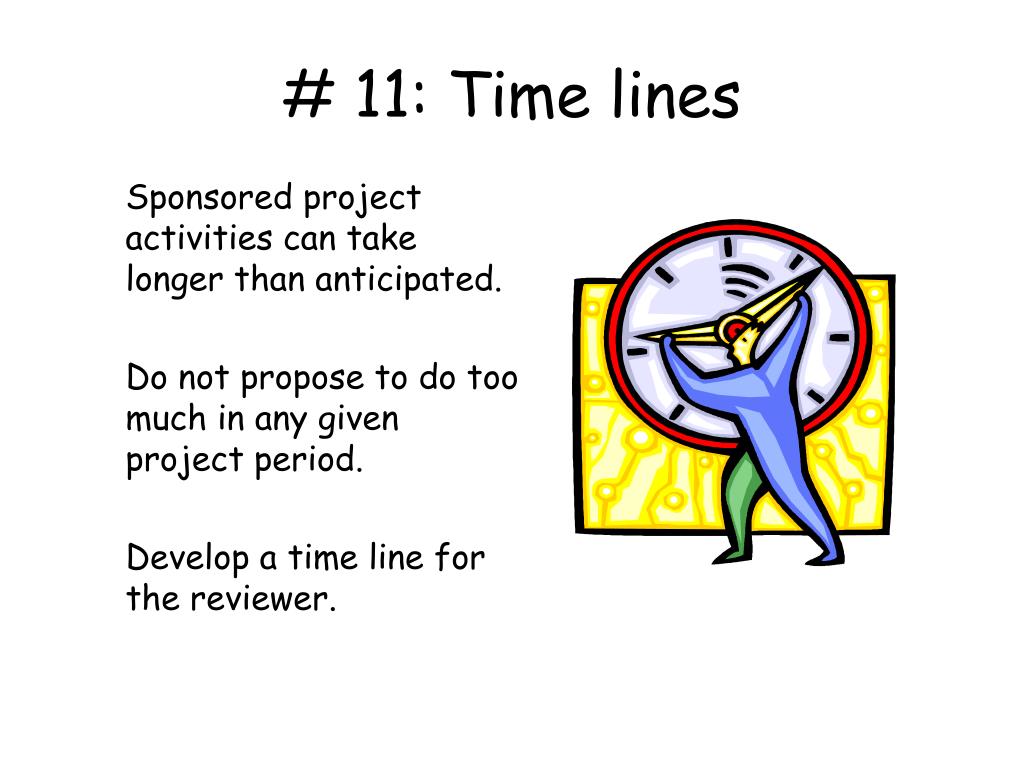 # 11: Time lines

Sponsored project activities can take longer than anticipated.

Do not propose to do too much in any given project period.

Develop a time line for the reviewer.